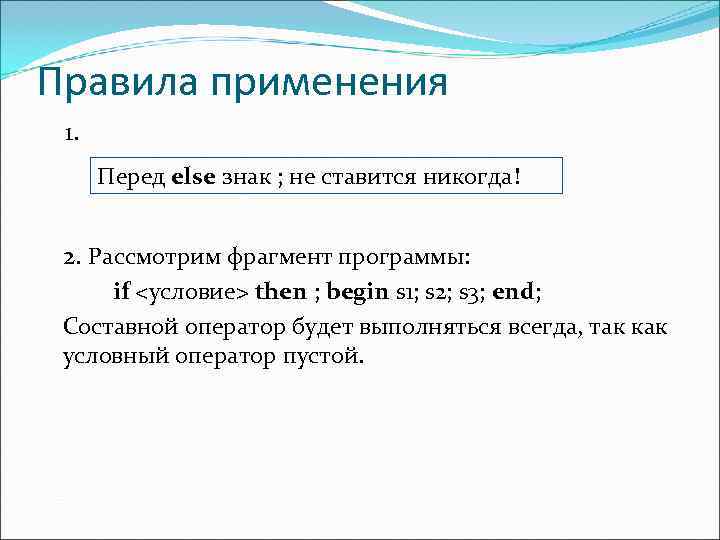 Правила применения

1.

Перед else знак ; не ставится никогда!

2. Рассмотрим фрагмент программы:

if <условие> then ; begin s1; s2; s3; end;

Составной оператор будет выполняться всегда, так как условный оператор пустой.